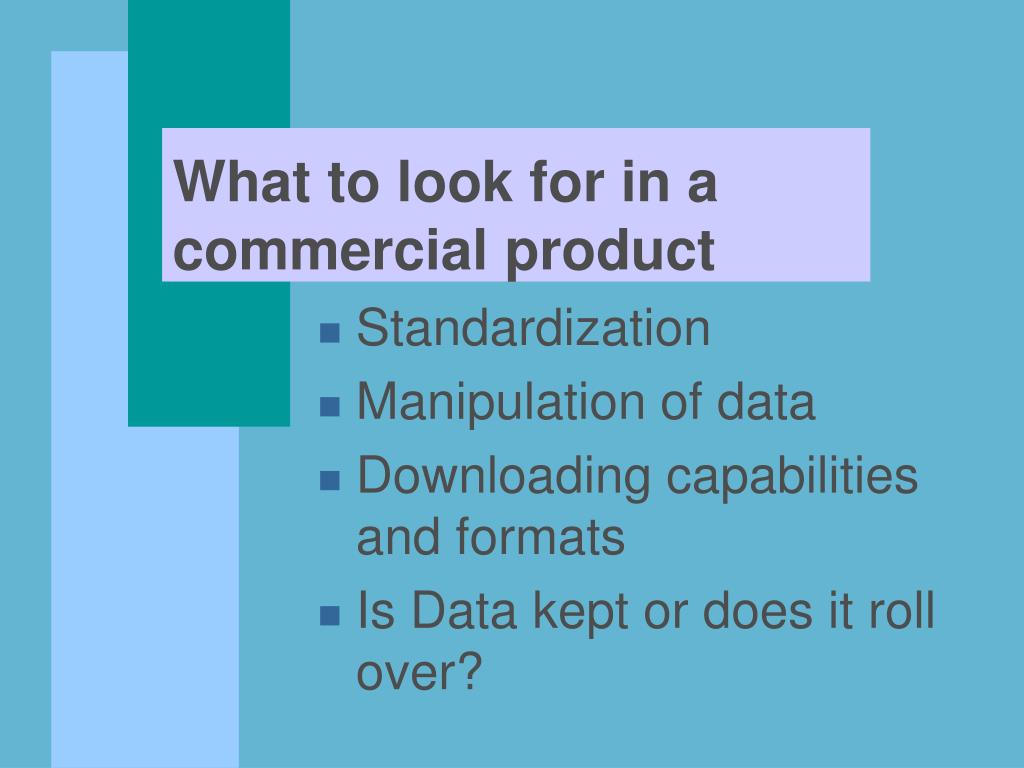 What to look for in a commercial product

- Standardization
- Manipulation of data
- Downloading capabilities and formats
- Is Data kept or does it roll over?